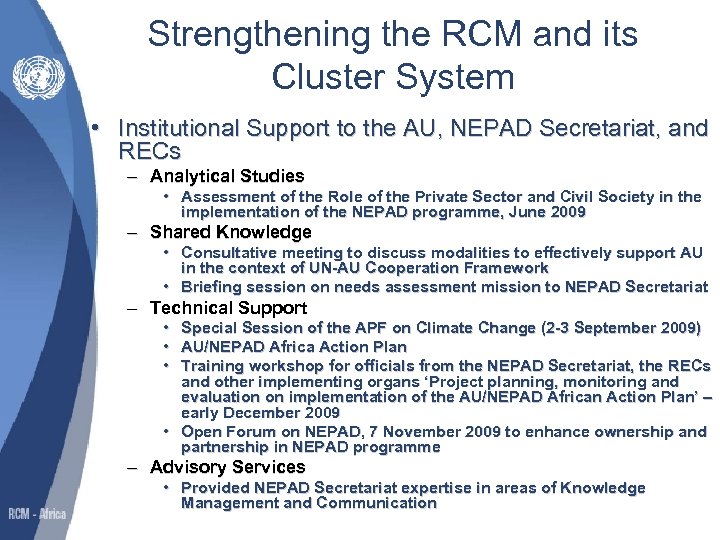 Strengthening the RCM and its Cluster System

• Institutional Support to the AU, NEPAD Secretariat, and RECs
– Analytical Studies
• Assessment of the Role of the Private Sector and Civil Society in the implementation of the NEPAD programme, June 2009
– Shared Knowledge
• Consultative meeting to discuss modalities to effectively support AU in the context of UN-AU Cooperation Framework
• Briefing session on needs assessment mission to NEPAD Secretariat
– Technical Support
• Special Session of the APF on Climate Change (2-3 September 2009)
• AU/NEPAD Africa Action Plan
• Training workshop for officials from the NEPAD Secretariat, the RECs and other implementing organs 'Project planning, monitoring and evaluation on implementation of the AU/NEPAD African Action Plan' – early December 2009
• Open Forum on NEPAD, 7 November 2009 to enhance ownership and partnership in NEPAD programme
– Advisory Services
• Provided NEPAD Secretariat expertise in areas of Knowledge Management and Communication

RCM - Africa